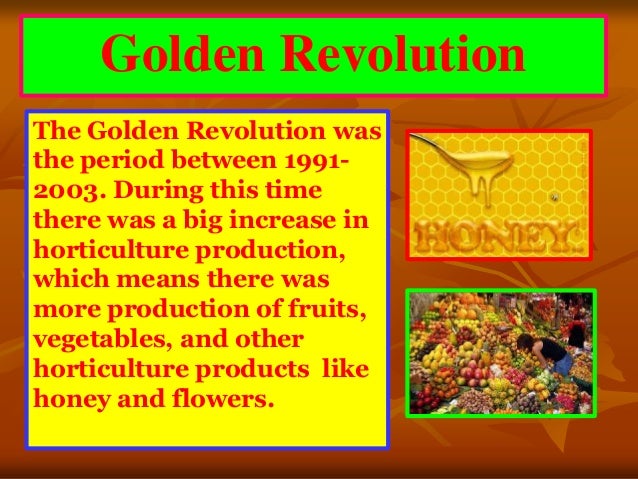 Golden Revolution

The Golden Revolution was the period between 1991-2003. During this time there was a big increase in horticulture production, which means there was more production of fruits, vegetables, and other horticulture products like honey and flowers.

HONEY